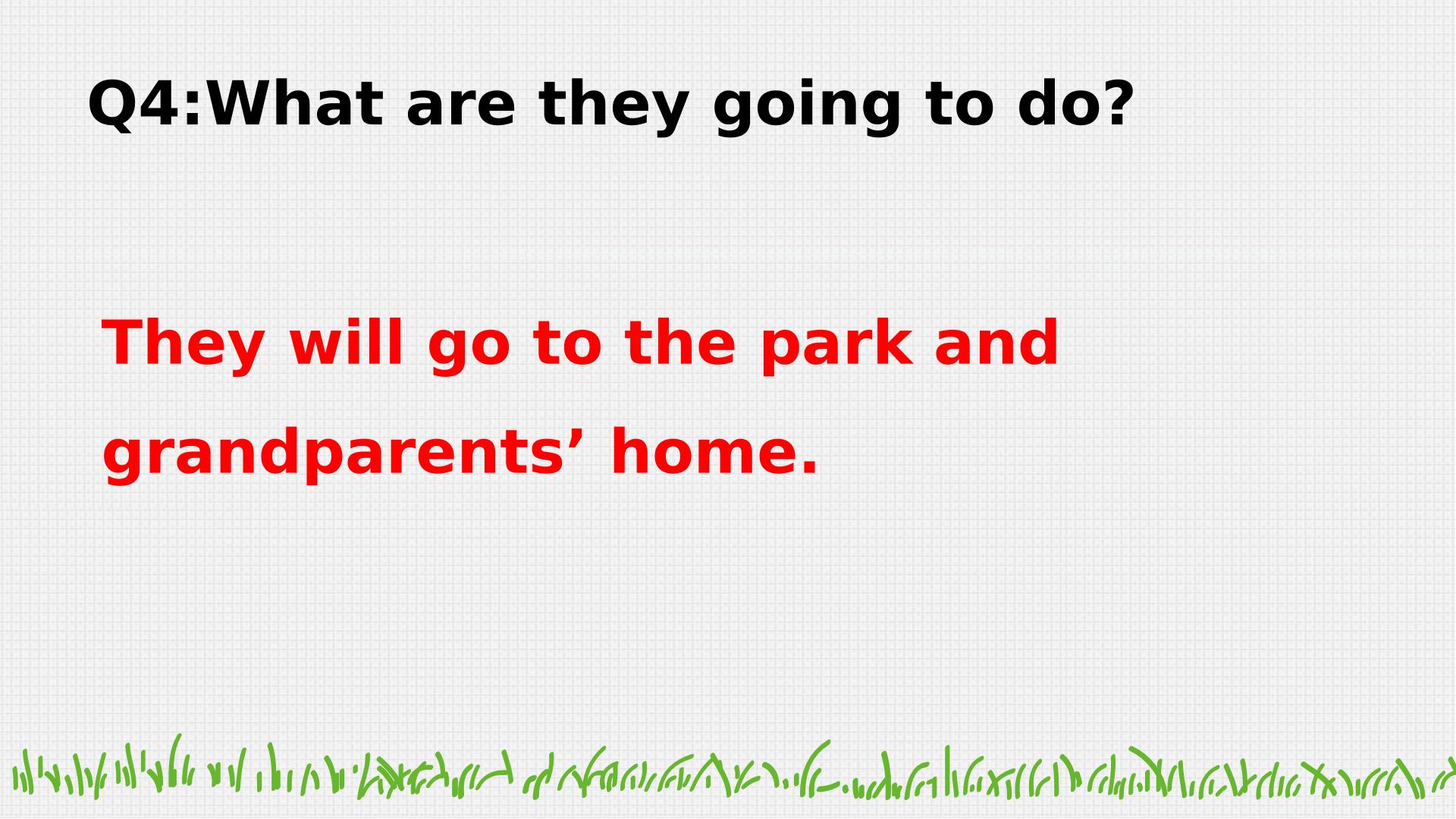 Q4:What are they going to do?

They will go to the park and grandparents’ home.